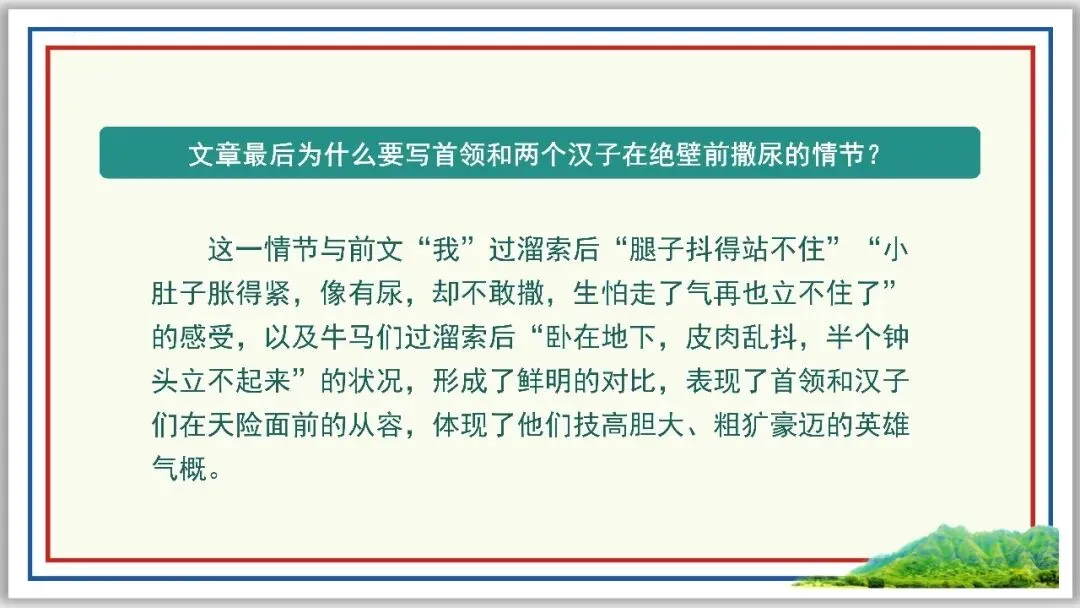 文章最后为什么要写首领和两个汉子在绝壁前撒尿的情节？

这一情节与前文“我”过溜索后“腿子抖得站不住”“小肚子胀得紧，像有尿，却不敢撒，生怕走了气再也立不住了”的感受，以及牛马们过溜索后“卧在地下，皮肉乱抖，半个钟头立不起来”的状况，形成了鲜明的对比，表现了首领和汉子们在天险面前的从容，体现了他们技高胆大、粗犷豪迈的英雄气概。